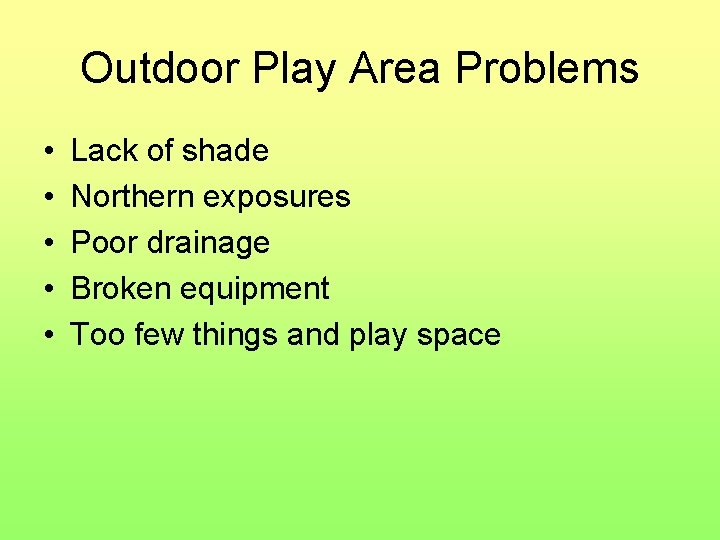 Outdoor Play Area Problems

• Lack of shade
• Northern exposures
• Poor drainage
• Broken equipment
• Too few things and play space